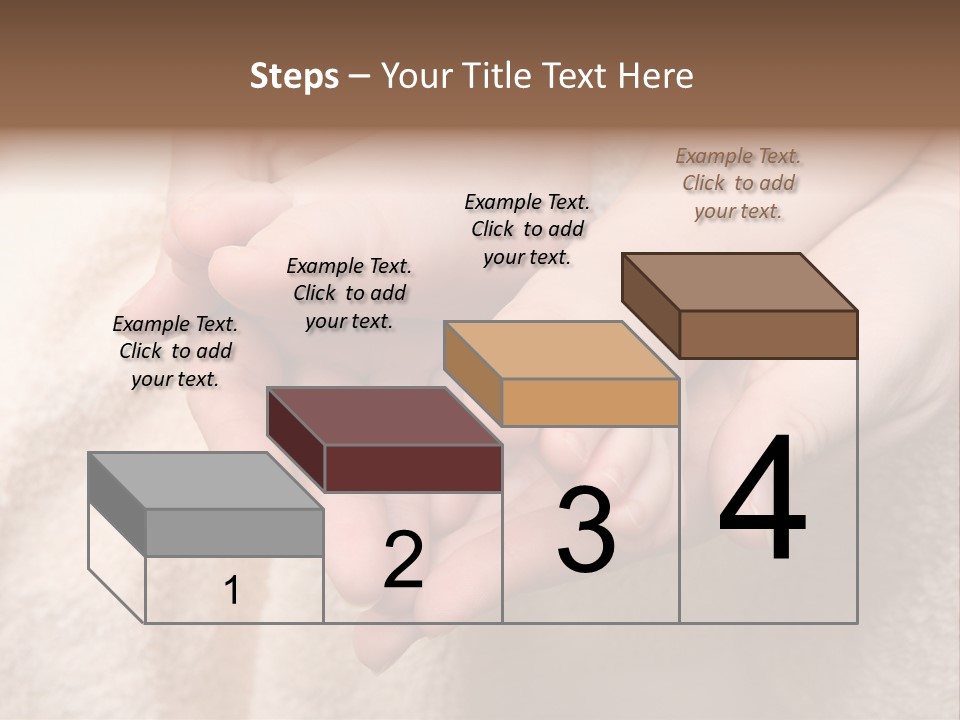 Steps – Your Title Text Here

Example Text. Click to add your text.

Example Text. Click to add your text.

Example Text. Click to add your text.

Example Text. Click to add your text.

1

2

3

4